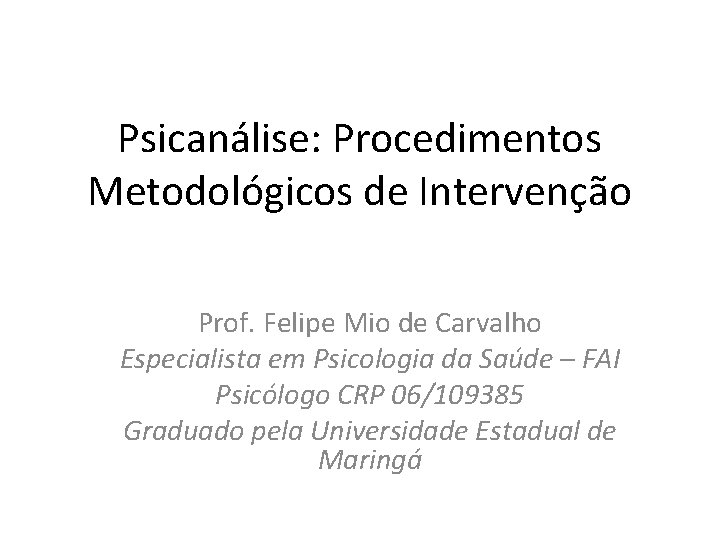 Psicanálise: Procedimentos Metodológicos de Intervenção

Prof. Felipe Mio de Carvalho
Especialista em Psicologia da Saúde – FAI
Psicólogo CRP 06/109385
Graduado pela Universidade Estadual de Maringá